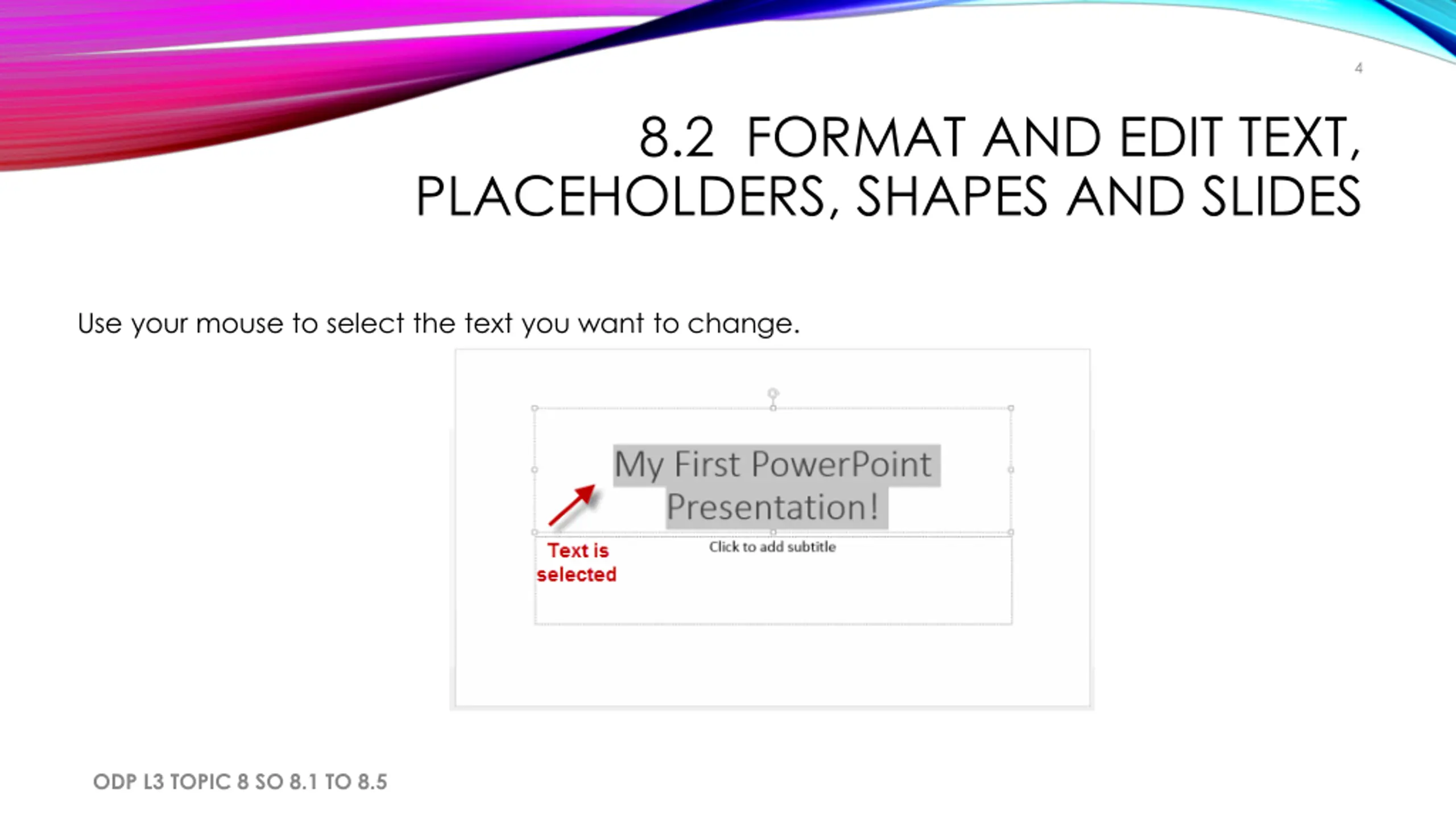 4

8.2 FORMAT AND EDIT TEXT, PLACEHOLDERS, SHAPES AND SLIDES

Use your mouse to select the text you want to change.

My First PowerPoint Presentation!

Text is selected

Click to add subtitle

ODP L3 TOPIC 8 SO 8.1 TO 8.5